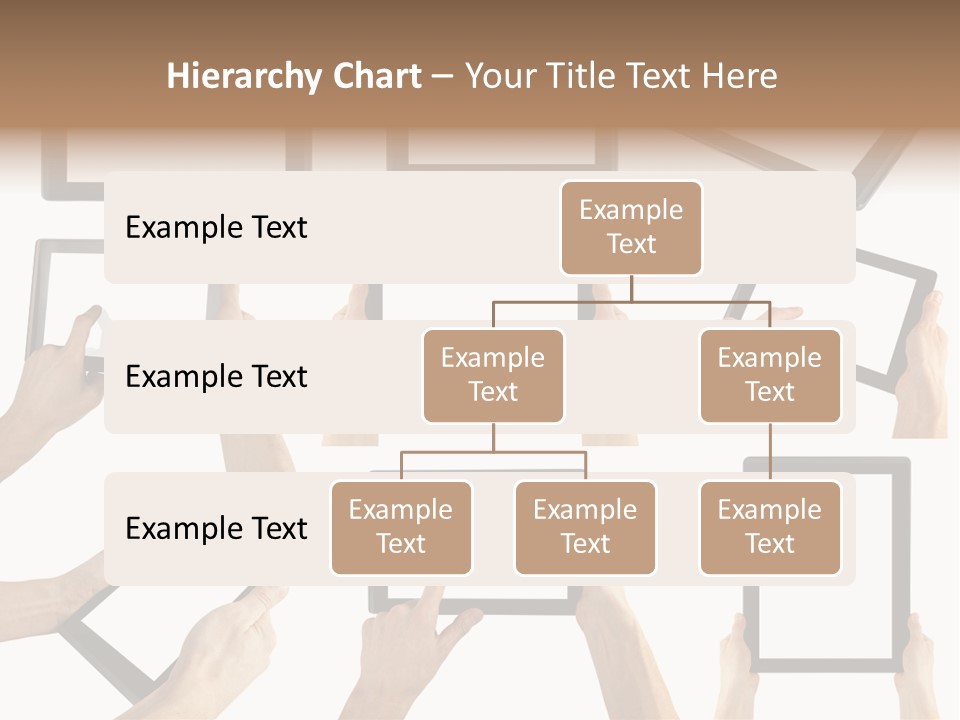 Hierarchy Chart – Your Title Text Here

Example Text

Example Text

Example Text

Example Text

Example Text

Example Text

Example Text

Example Text

Example Text